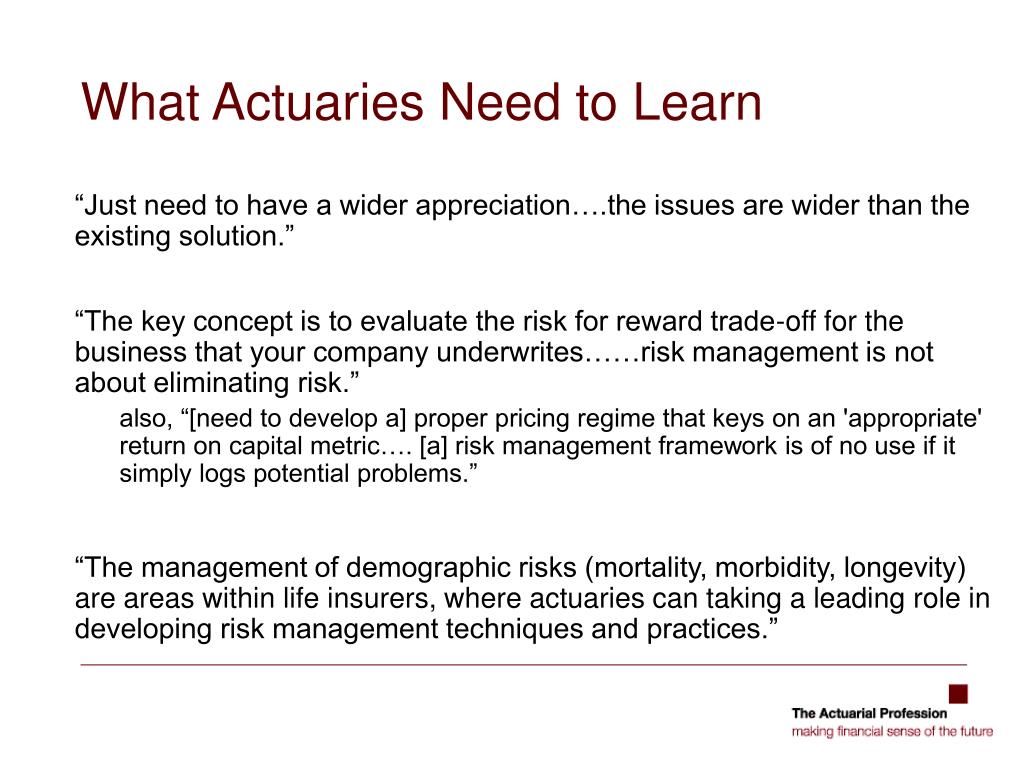 What Actuaries Need to Learn

“Just need to have a wider appreciation….the issues are wider than the existing solution.”

“The key concept is to evaluate the risk for reward trade-off for the business that your company underwrites……risk management is not about eliminating risk.”

also, “[need to develop a] proper pricing regime that keys on an 'appropriate' return on capital metric…. [a] risk management framework is of no use if it simply logs potential problems.”

“The management of demographic risks (mortality, morbidity, longevity) are areas within life insurers, where actuaries can taking a leading role in developing risk management techniques and practices.”

The Actuarial Profession
making financial sense of the future